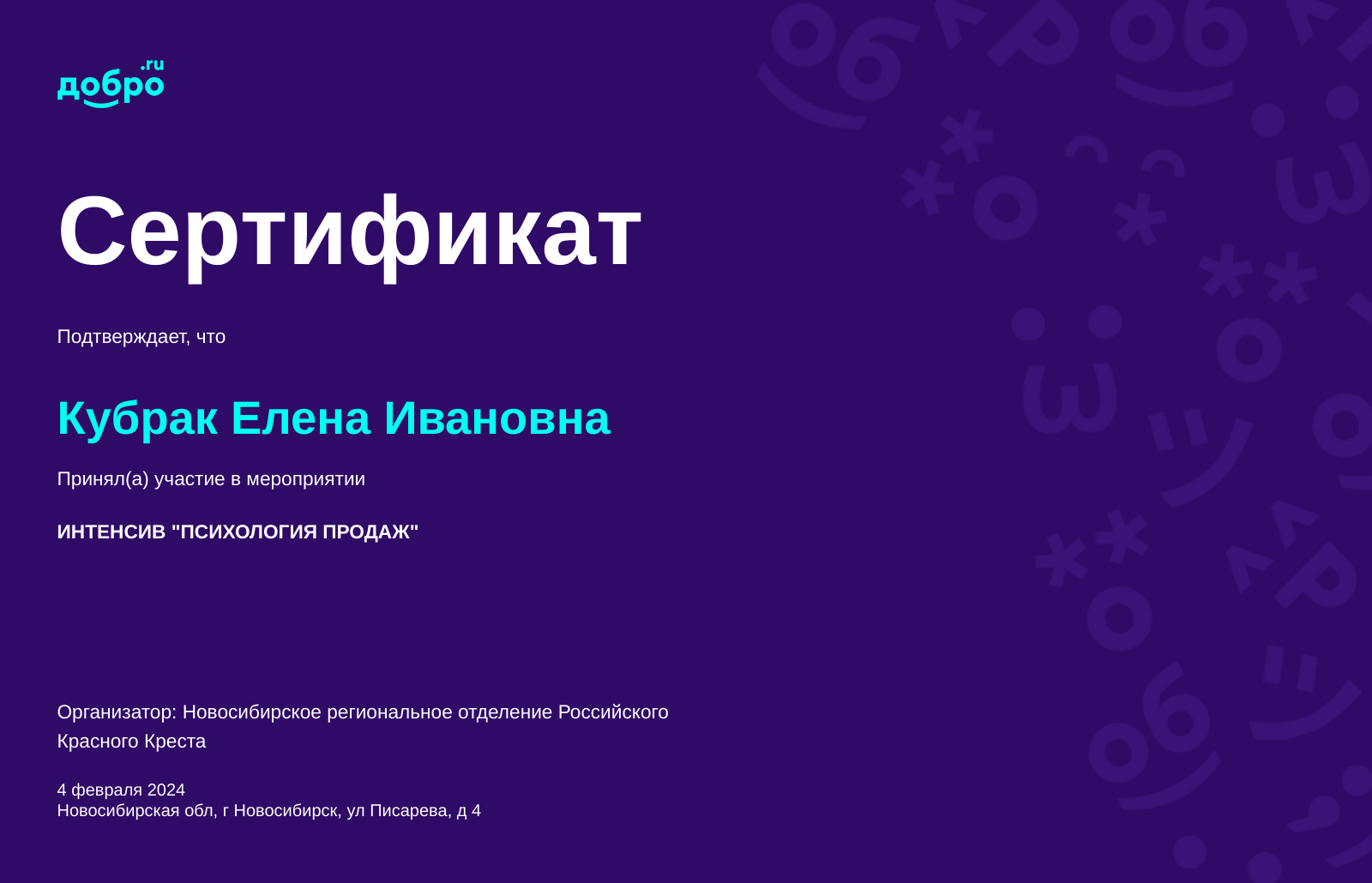 добро.ru

Сертификат

Подтверждает, что

Кубрак Елена Ивановна

Принял(а) участие в мероприятии

ИНТЕНСИВ "ПСИХОЛОГИЯ ПРОДАЖ"

Организатор: Новосибирское региональное отделение Российского Красного Креста

4 февраля 2024
Новосибирская обл, г Новосибирск, ул Писарева, д 4